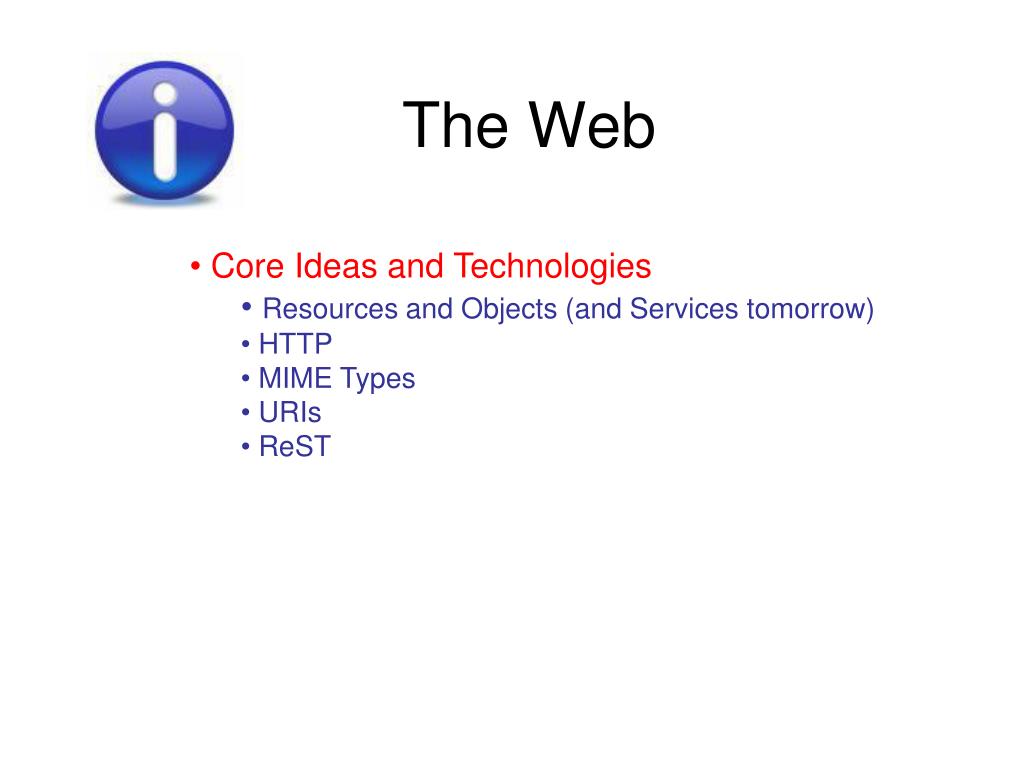 The Web

• Core Ideas and Technologies
  • Resources and Objects (and Services tomorrow)
  • HTTP
  • MIME Types
  • URIs
  • ReST